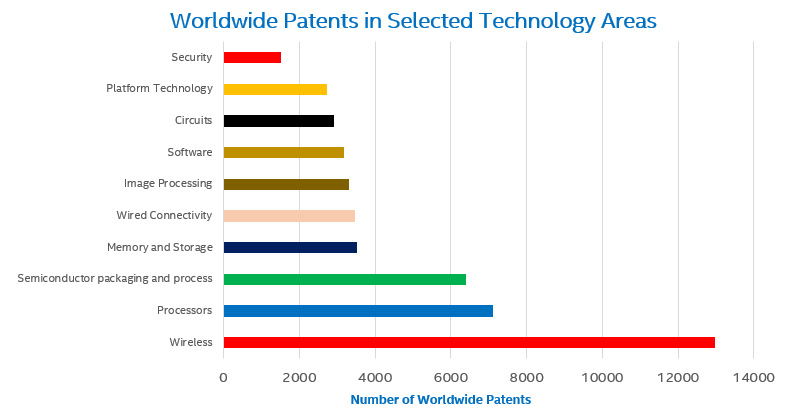 Worldwide Patents in Selected Technology Areas

Security
Platform Technology
Circuits
Software
Image Processing
Wired Connectivity
Memory and Storage
Semiconductor packaging and process
Processors
Wireless

0 2000 4000 6000 8000 10000 12000 14000

Number of Worldwide Patents